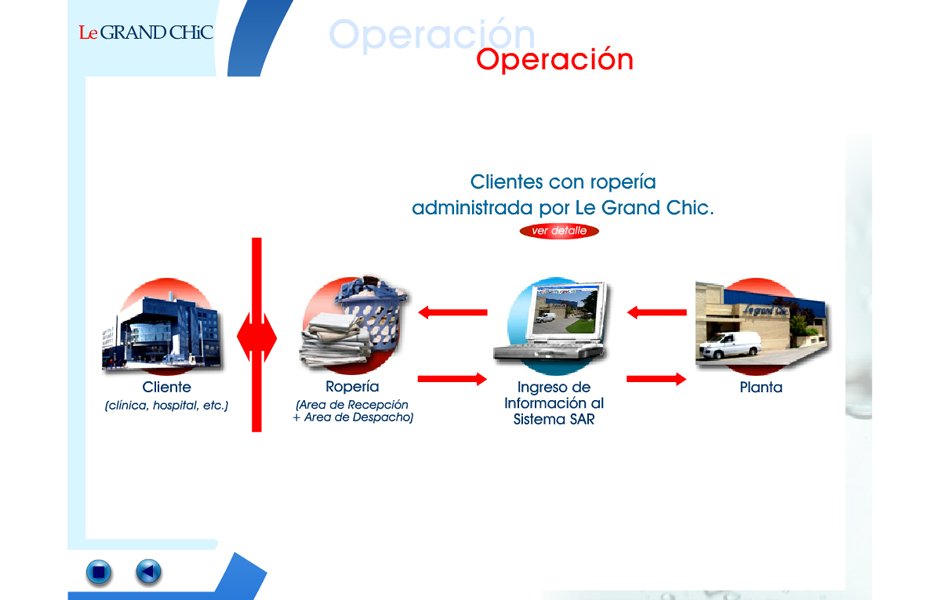 Le GRAND CHiC

Operación

Operación

Clientes con ropería administrada por Le Grand Chic.

ver detalle

Cliente
(clínica, hospital, etc.)

Ropería
(Area de Recepción + Area de Despacho)

Ingreso de Información al Sistema SAR

Planta